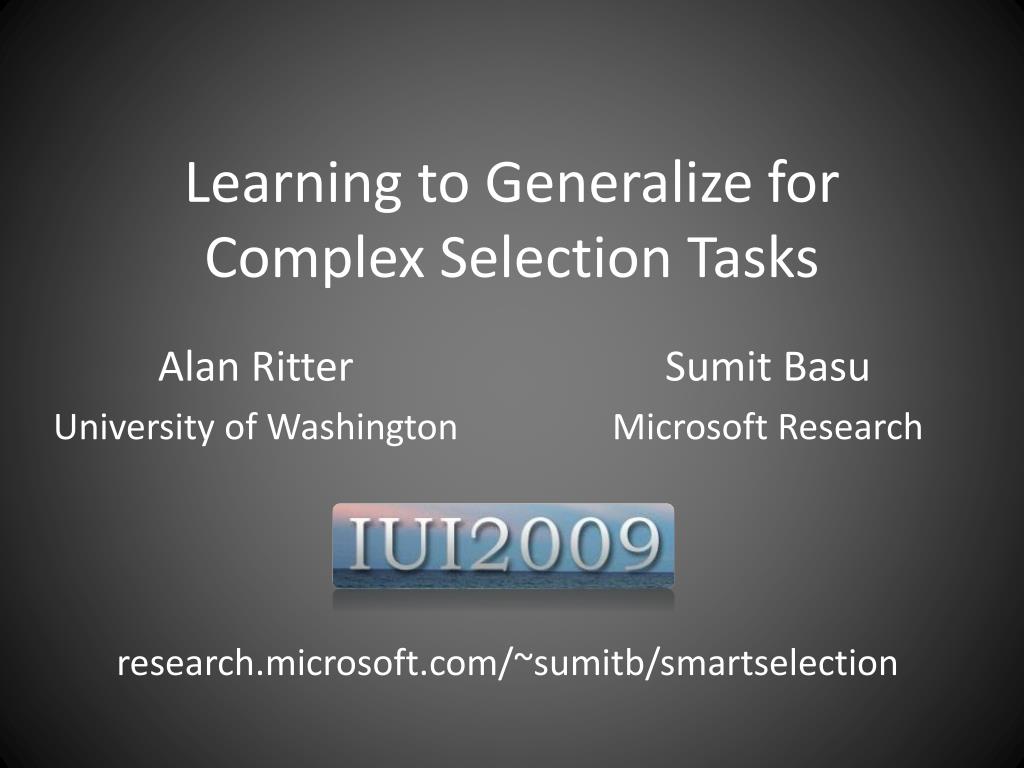 Learning to Generalize for Complex Selection Tasks

Alan Ritter
University of Washington

Sumit Basu
Microsoft Research

IUI2009

research.microsoft.com/~sumitb/smartselection